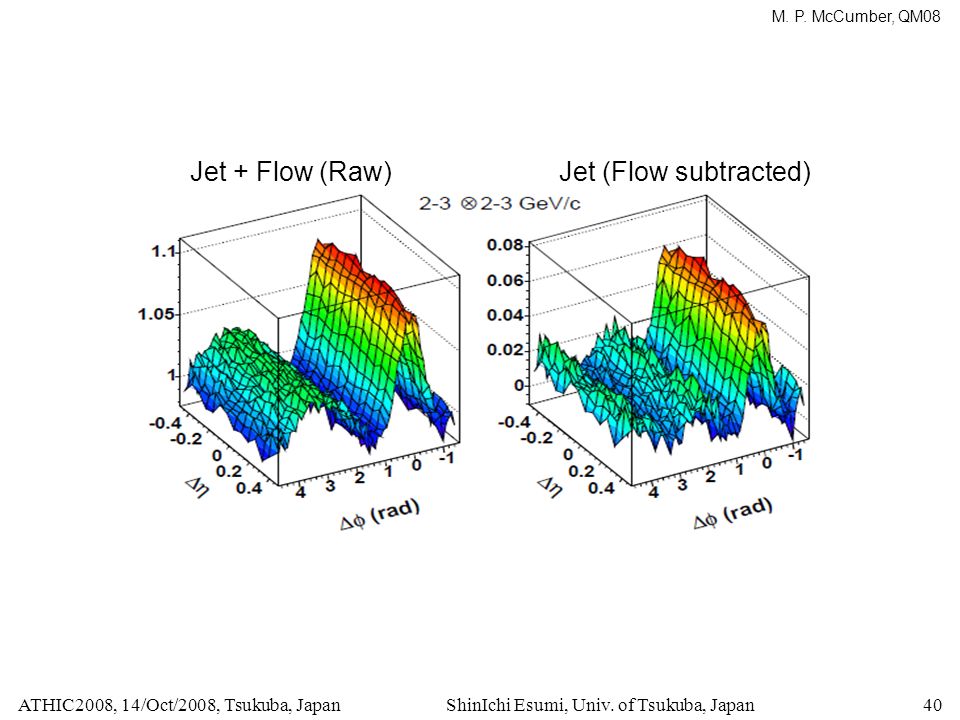 M. P. McCumber, QM08

Jet + Flow (Raw)

Jet (Flow subtracted)

2-3 $\otimes$ 2-3 GeV/c

1.1
1.05
1
-0.4
-0.2
0
0.2
0.4
$\Delta\eta$
4 3 2 1 0 -1
$\Delta\phi$ (rad)

0.08
0.06
0.04
0.02
0
-0.4
-0.2
0
0.2
0.4
$\Delta\eta$
4 3 2 1 0 -1
$\Delta\phi$ (rad)

ATHIC2008, 14/Oct/2008, Tsukuba, Japan

ShinIchi Esumi, Univ. of Tsukuba, Japan

40